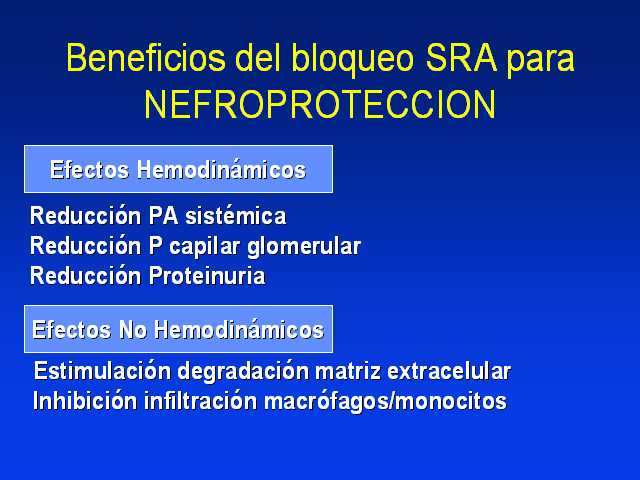 Beneficios del bloqueo SRA para NEFROPROTECCION

Efectos Hemodinámicos

Reducción PA sistémica
Reducción P capilar glomerular
Reducción Proteinuria

Efectos No Hemodinámicos

Estimulación degradación matriz extracelular
Inhibición infiltración macrófagos/monocitos